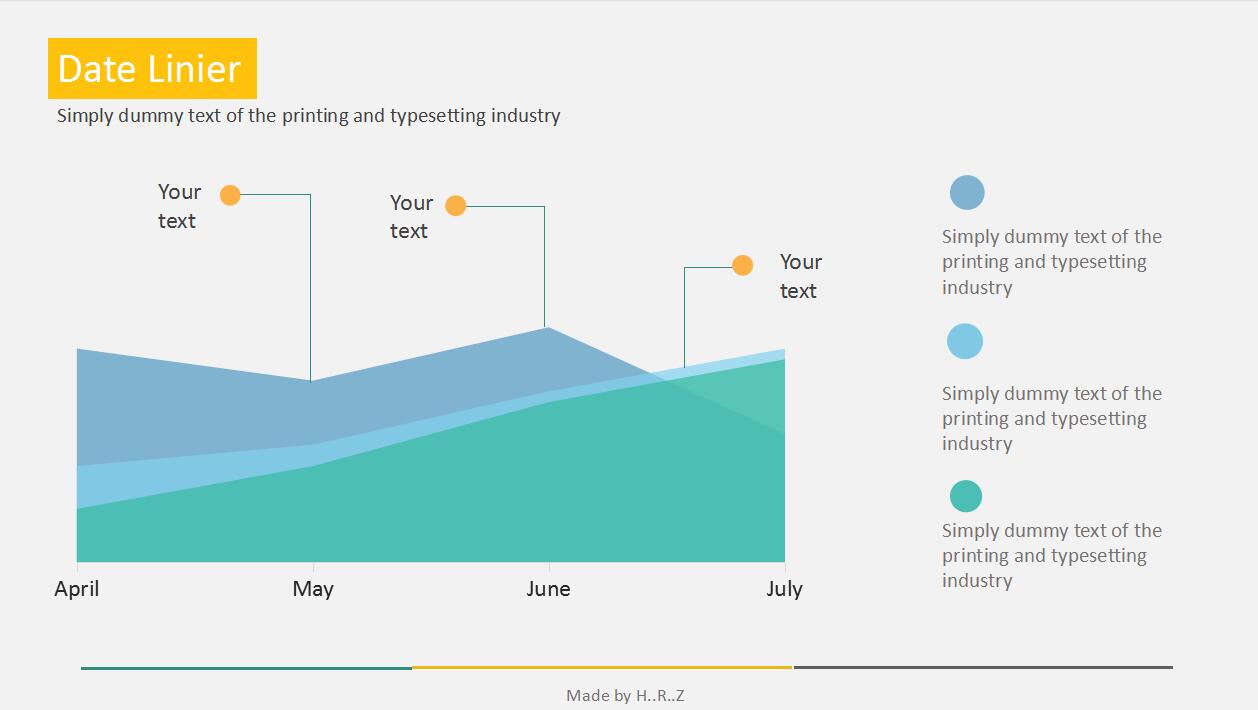 Date Linier

Simply dummy text of the printing and typesetting industry

Your text

Your text

Your text

April

May

June

July

Simply dummy text of the printing and typesetting industry

Simply dummy text of the printing and typesetting industry

Simply dummy text of the printing and typesetting industry

Made by H..R..Z